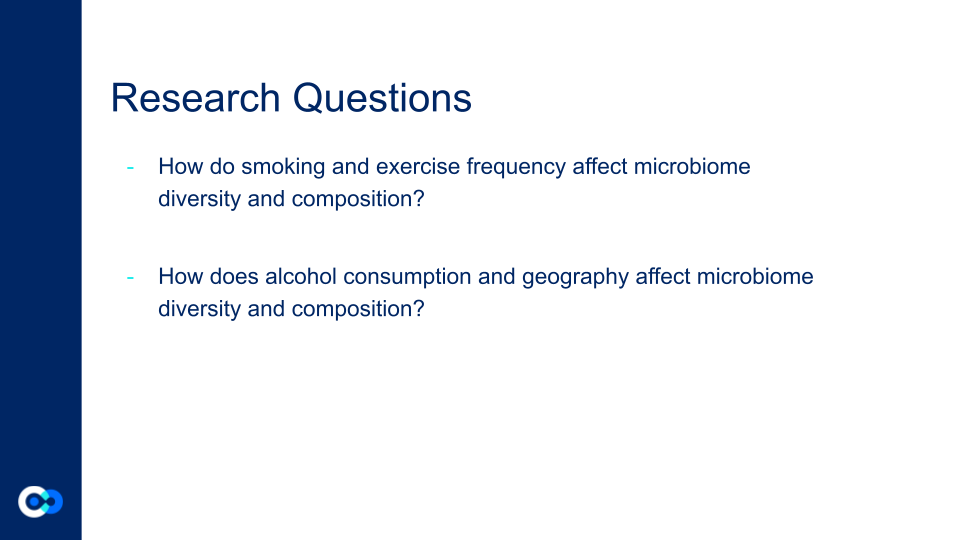 Research Questions

- How do smoking and exercise frequency affect microbiome diversity and composition?

- How does alcohol consumption and geography affect microbiome diversity and composition?